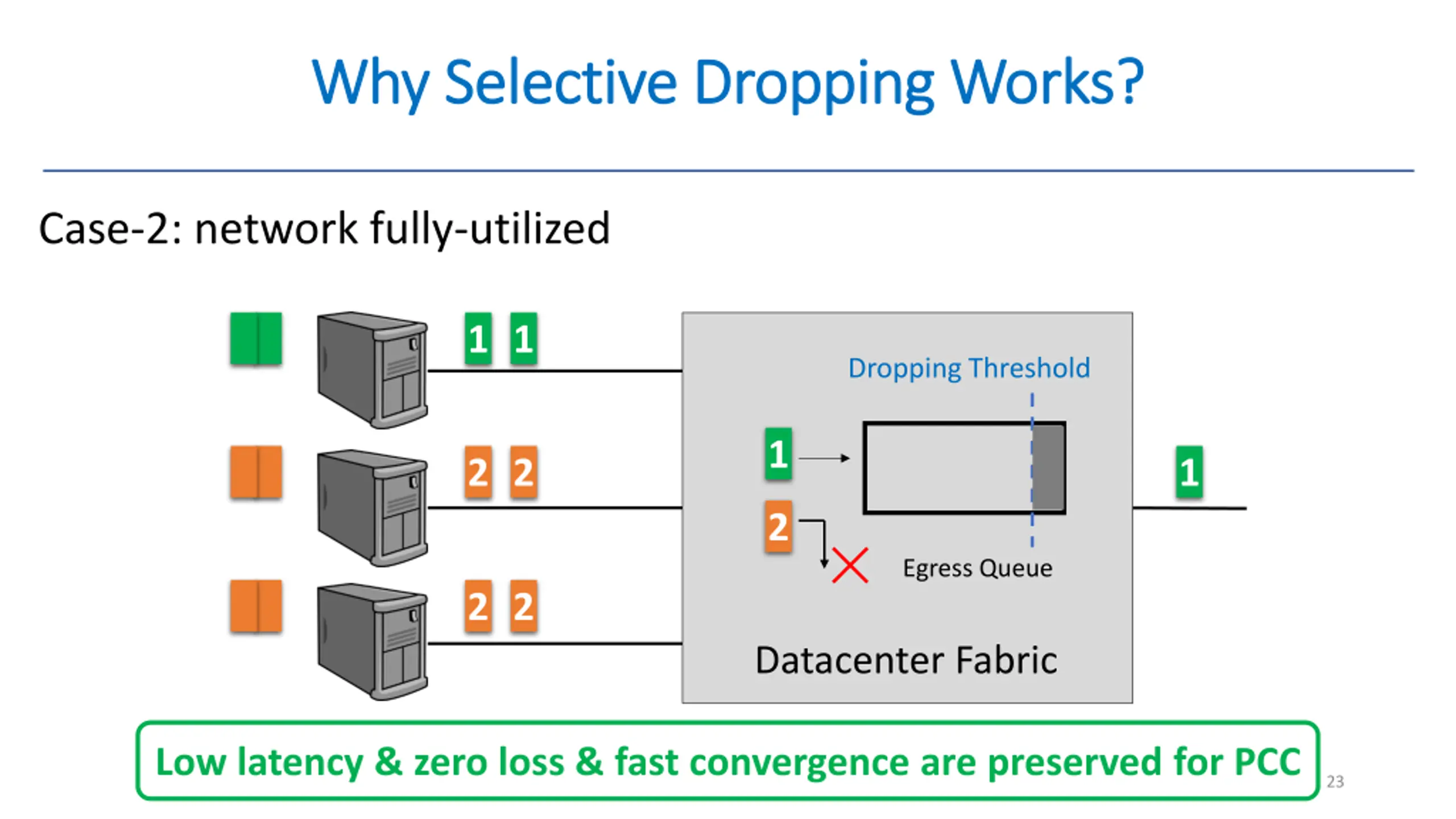 Why Selective Dropping Works?

Case-2: network fully-utilized

1 1

2 2

2 2

Dropping Threshold

1

2

Egress Queue

1

Datacenter Fabric

Low latency & zero loss & fast convergence are preserved for PCC

23